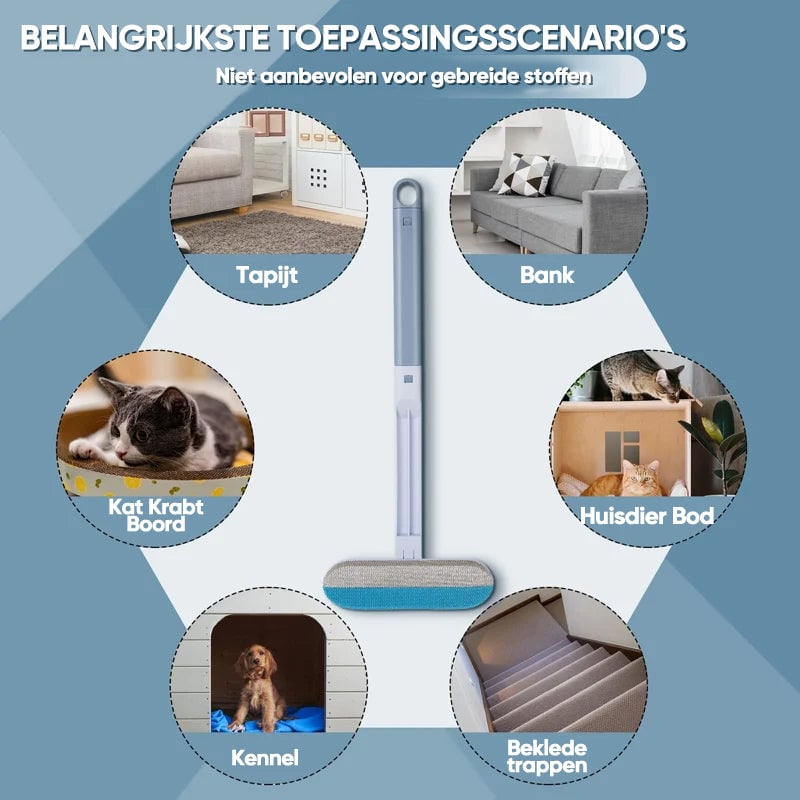 BELANGRIJKSTE TOEPASSINGSSCENARIO'S

Niet aanbevolen voor gebreide stoffen

Tapijt

Bank

Kat Krabt Boord

Huisdier Bod

Kennel

Beklede trappen